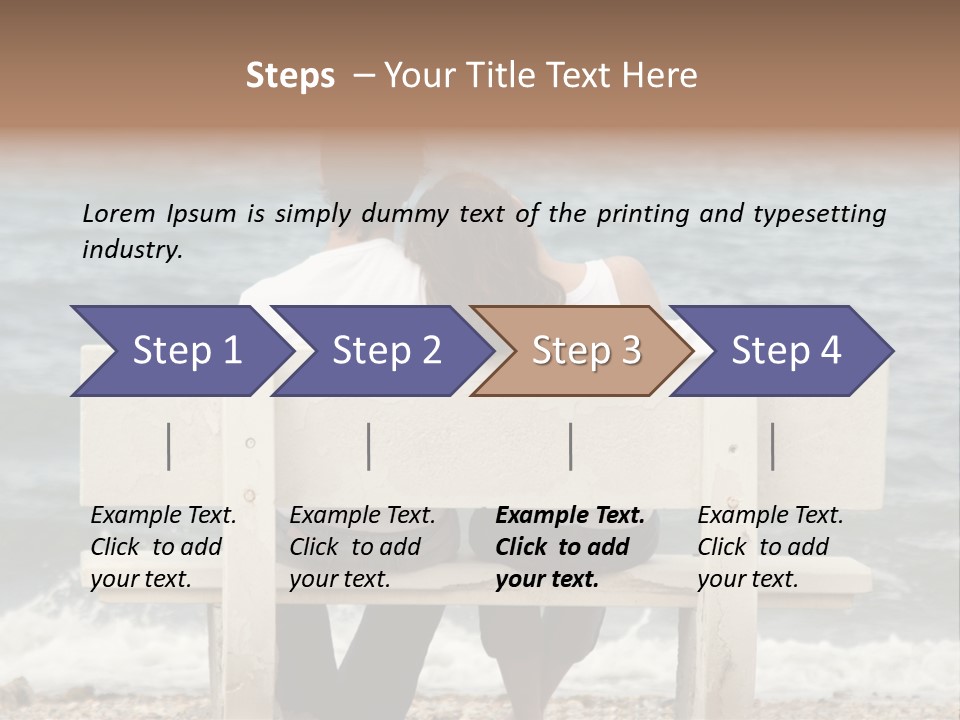 Steps – Your Title Text Here

Lorem Ipsum is simply dummy text of the printing and typesetting industry.

Step 1

Step 2

Step 3

Step 4

Example Text. Click to add your text.

Example Text. Click to add your text.

Example Text. Click to add your text.

Example Text. Click to add your text.